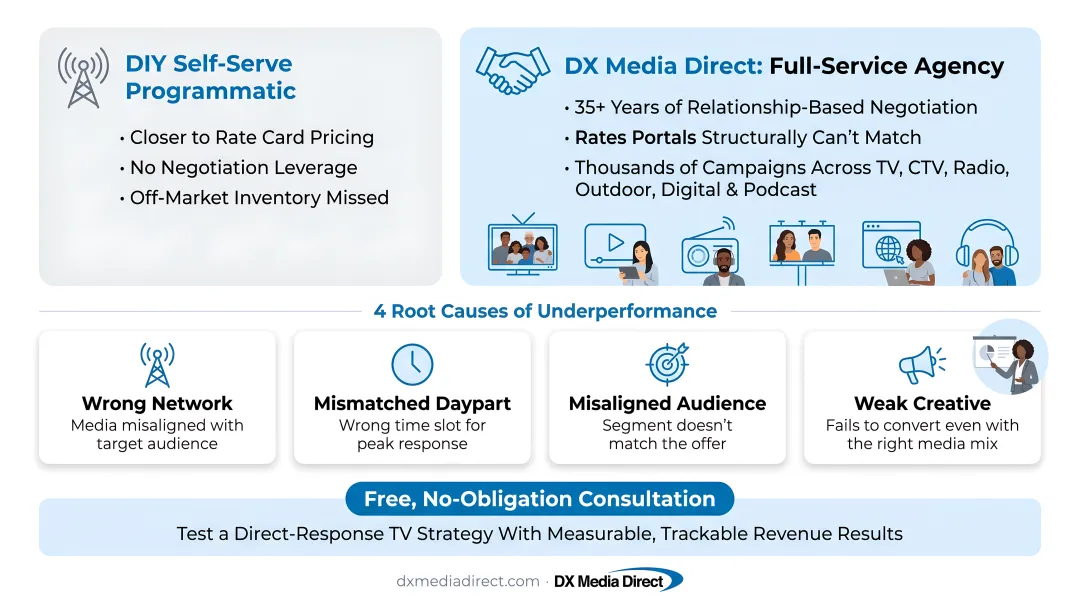 DIY Self-Serve Programmatic

• Closer to Rate Card Pricing
• No Negotiation Leverage
• Off-Market Inventory Missed

DX Media Direct: Full-Service Agency

• 35+ Years of Relationship-Based Negotiation
• Rates Portals Structurally Can't Match
• Thousands of Campaigns Across TV, CTV, Radio, Outdoor, Digital & Podcast

4 Root Causes of Underperformance

Wrong Network
Media misaligned with target audience

Mismatched Daypart
Wrong time slot for peak response

Misaligned Audience
Segment doesn't match the offer

Weak Creative
Fails to convert even with the right media mix

Free, No-Obligation Consultation
Test a Direct-Response TV Strategy With Measurable, Trackable Revenue Results

dxmediadirect.com · DX Media Direct